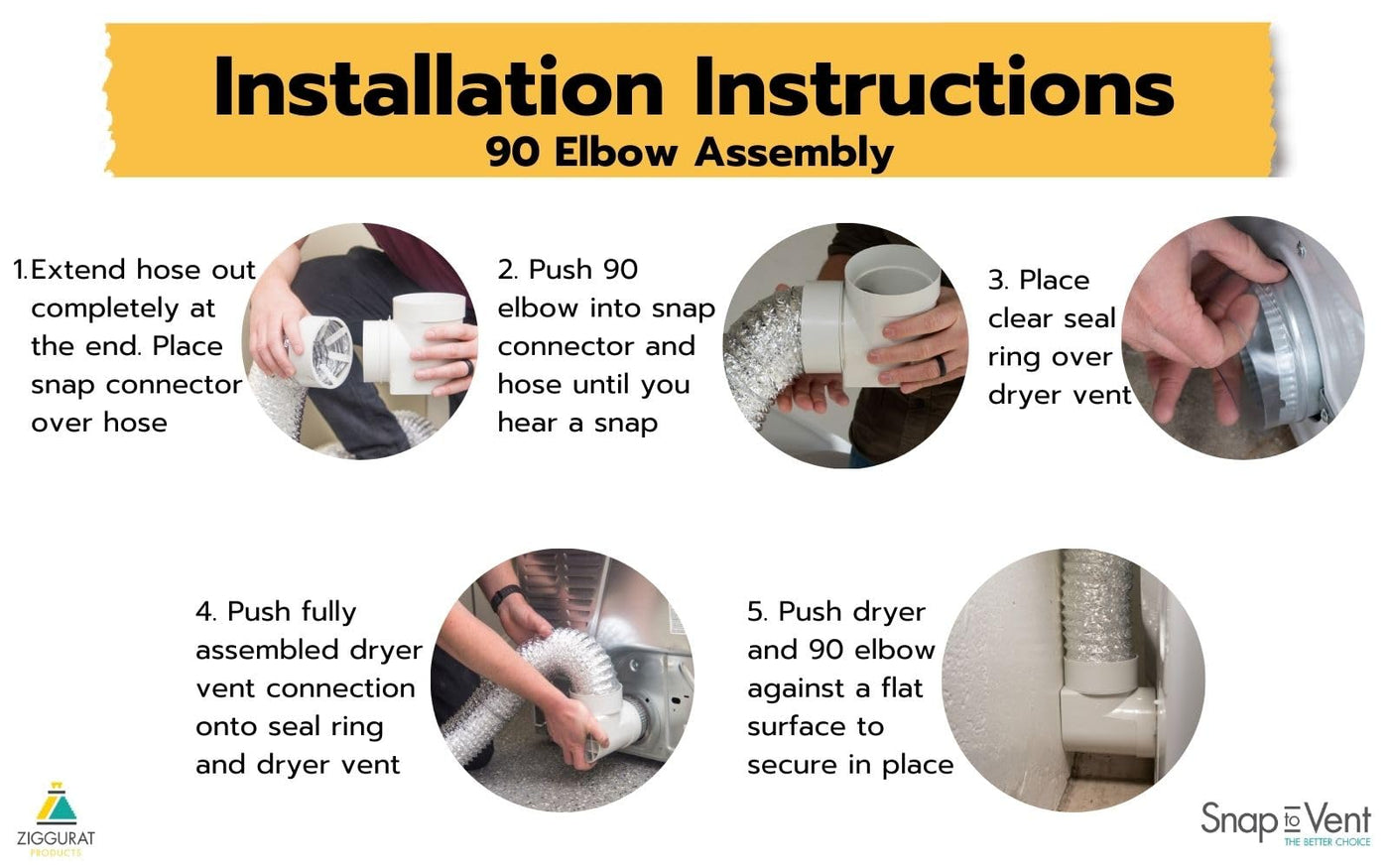 Installation Instructions
90 Elbow Assembly

1.Extend hose out completely at the end. Place snap connector over hose

2. Push 90 elbow into snap connector and hose until you hear a snap

3. Place clear seal ring over dryer vent

4. Push fully assembled dryer vent connection onto seal ring and dryer vent

5. Push dryer and 90 elbow against a flat surface to secure in place

ZIGGURAT PRODUCTS

Snap to Vent
THE BETTER CHOICE